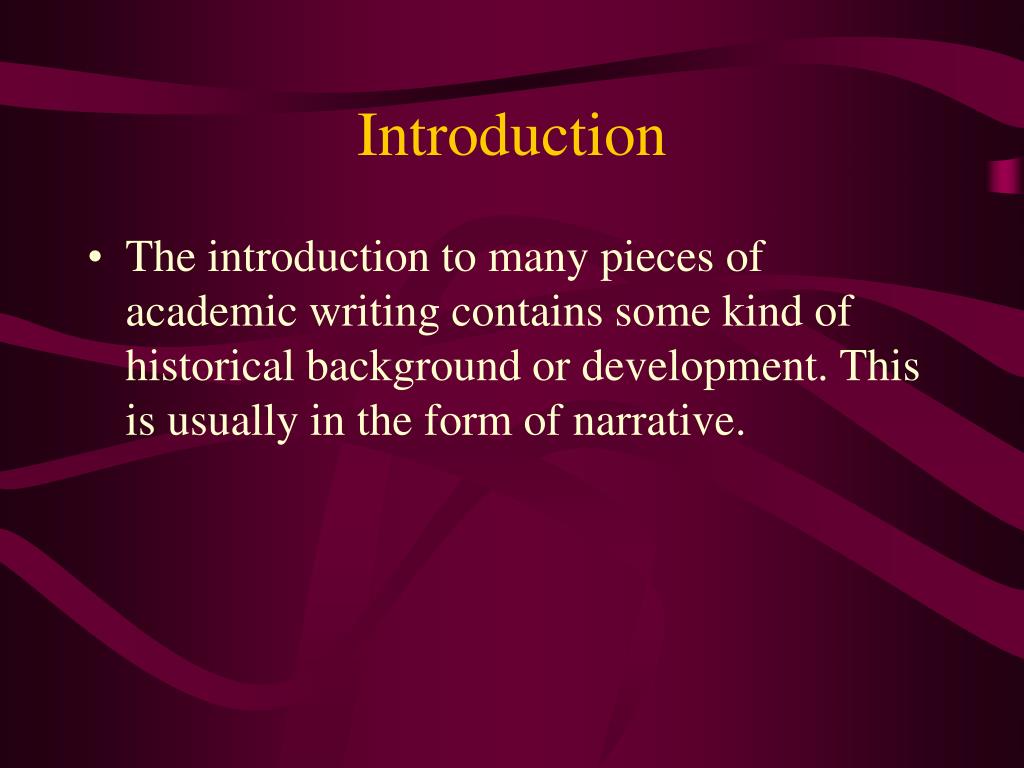 Introduction

• The introduction to many pieces of academic writing contains some kind of historical background or development. This is usually in the form of narrative.